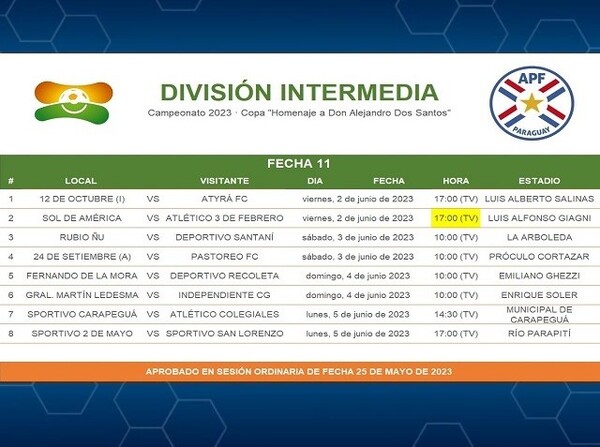 DIVISIÓN INTERMEDIA

Campeonato 2023 · Copa "Homenaje a Don Alejandro Dos Santos"

APF
PARAGUAY

FECHA 11

| # | LOCAL | | VISITANTE | DIA | FECHA | HORA | ESTADIO |
|---|---|---|---|---|---|---|---|
| 1 | 12 DE OCTUBRE (I) | VS | ATYRÁ FC | viernes, 2 de junio de 2023 | | 17:00 (TV) | LUIS ALBERTO SALINAS |
| 2 | SOL DE AMÉRICA | VS | ATLÉTICO 3 DE FEBRERO | viernes, 2 de junio de 2023 | | 17:00 (TV) | LUIS ALFONSO GIAGNI |
| 3 | RUBIO ÑU | VS | DEPORTIVO SANTANÍ | sábado, 3 de junio de 2023 | | 10:00 (TV) | LA ARBOLEDA |
| 4 | 24 DE SETIEMBRE (A) | VS | PASTOREO FC | sábado, 3 de junio de 2023 | | 10:00 (TV) | PRÓCULO CORTAZAR |
| 5 | FERNANDO DE LA MORA | VS | DEPORTIVO RECOLETA | domingo, 4 de junio 2023 | | 10:00 (TV) | EMILIANO GHEZZI |
| 6 | GRAL. MARTÍN LEDESMA | VS | INDEPENDIENTE CG | domingo, 4 de junio 2023 | | 10:00 (TV) | ENRIQUE SOLER |
| 7 | SPORTIVO CARAPEGUÁ | VS | ATLÉTICO COLEGIALES | lunes, 5 de junio de 2023 | | 14:30 (TV) | MUNICIPAL DE CARAPEGUÁ |
| 8 | SPORTIVO 2 DE MAYO | VS | SPORTIVO SAN LORENZO | lunes, 5 de junio de 2023 | | 17:00 (TV) | RÍO PARAPITÍ |

APROBADO EN SESIÓN ORDINARIA DE FECHA 25 DE MAYO DE 2023